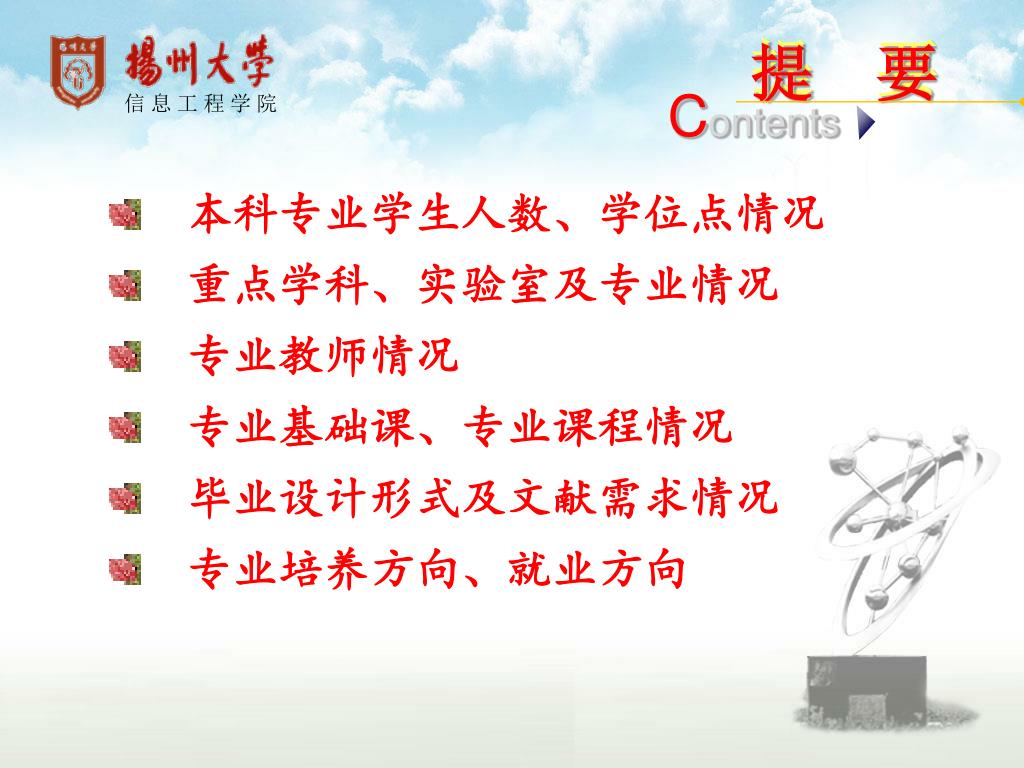 揚州大學
信息工程学院

提 要
Contents

本科专业学生人数、学位点情况
重点学科、实验室及专业情况
专业教师情况
专业基础课、专业课程情况
毕业设计形式及文献需求情况
专业培养方向、就业方向